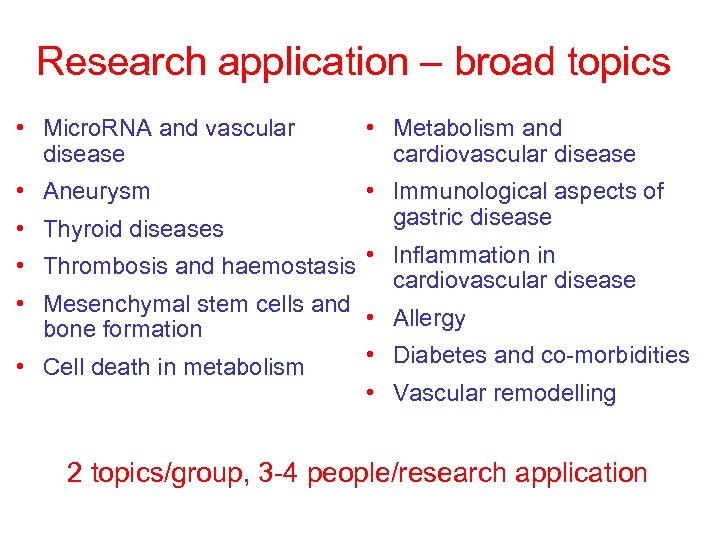 Research application – broad topics

• MicroRNA and vascular disease
• Aneurysm
• Thyroid diseases
• Thrombosis and haemostasis
• Mesenchymal stem cells and bone formation
• Cell death in metabolism

• Metabolism and cardiovascular disease
• Immunological aspects of gastric disease
• Inflammation in cardiovascular disease
• Allergy
• Diabetes and co-morbidities
• Vascular remodelling

2 topics/group, 3-4 people/research application